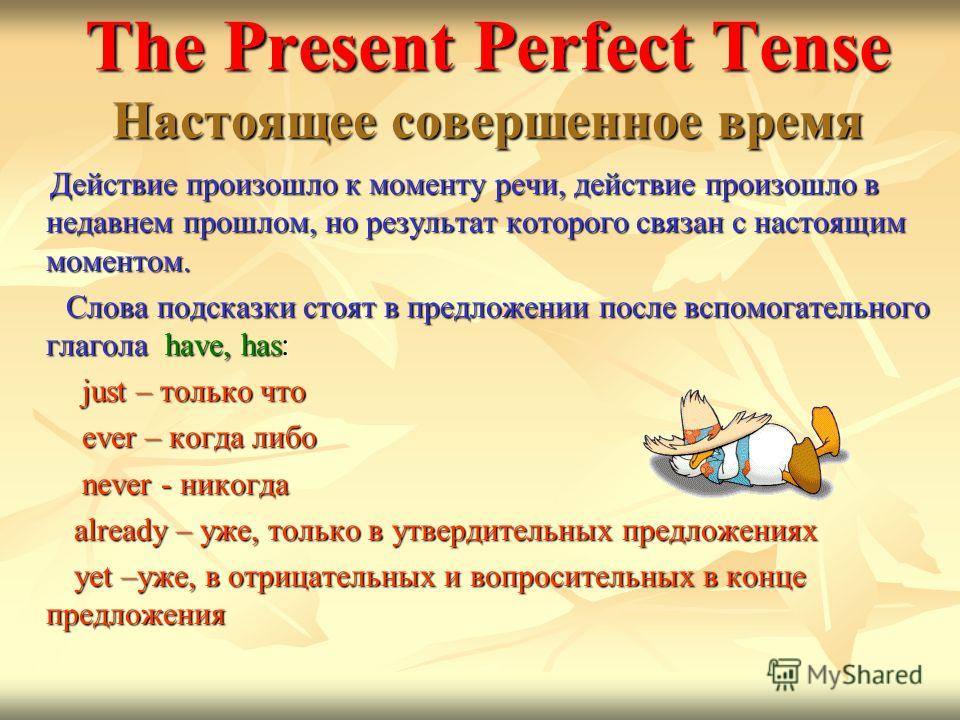 The Present Perfect Tense
Настоящее совершенное время

Действие произошло к моменту речи, действие произошло в недавнем прошлом, но результат которого связан с настоящим моментом.

Слова подсказки стоят в предложении после вспомогательного глагола have, has:

just – только что

ever – когда либо

never - никогда

already – уже, только в утвердительных предложениях

yet –уже, в отрицательных и вопросительных в конце предложения

MyShared